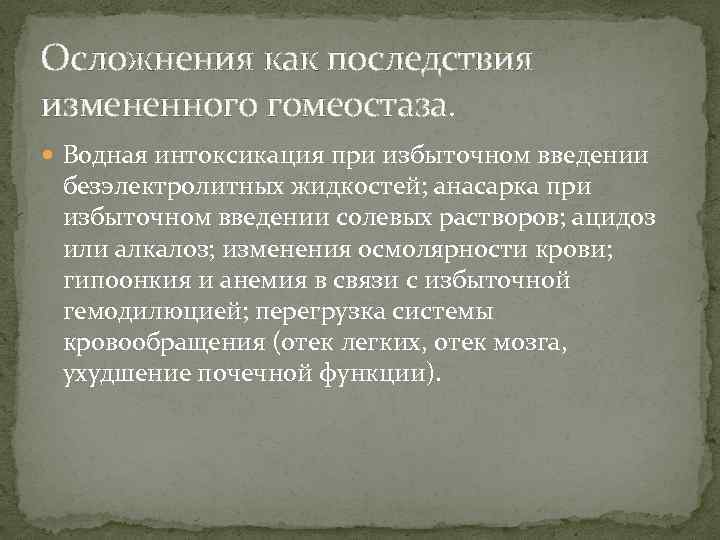 Осложнения как последствия измененного гомеостаза.

Водная интоксикация при избыточном введении безэлектролитных жидкостей; анасарка при избыточном введении солевых растворов; ацидоз или алкалоз; изменения осмолярности крови; гипоонкия и анемия в связи с избыточной гемодилюцией; перегрузка системы кровообращения (отек легких, отек мозга, ухудшение почечной функции).